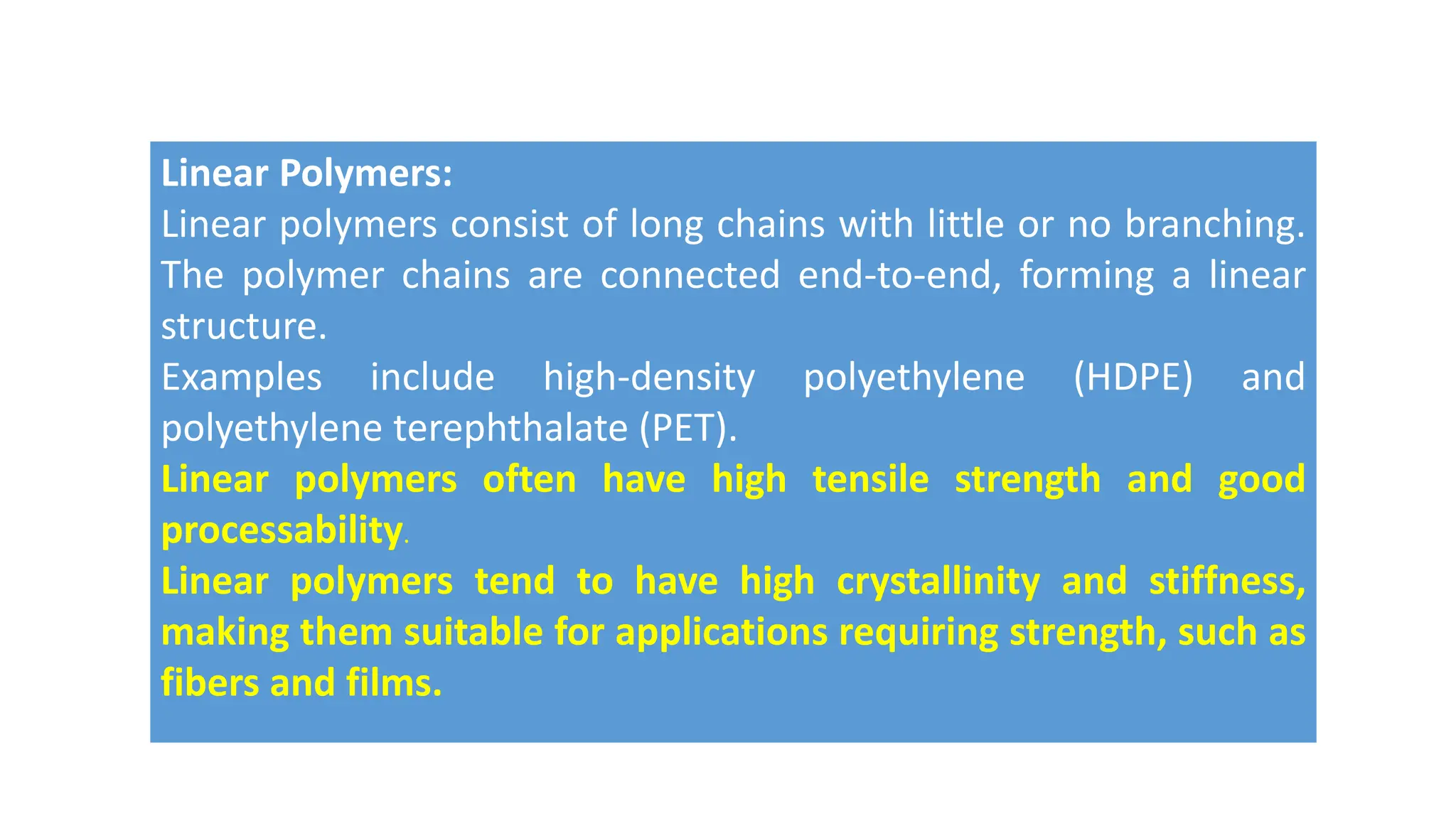 Linear Polymers:
Linear polymers consist of long chains with little or no branching. The polymer chains are connected end-to-end, forming a linear structure.
Examples include high-density polyethylene (HDPE) and polyethylene terephthalate (PET).
Linear polymers often have high tensile strength and good processability.
Linear polymers tend to have high crystallinity and stiffness, making them suitable for applications requiring strength, such as fibers and films.